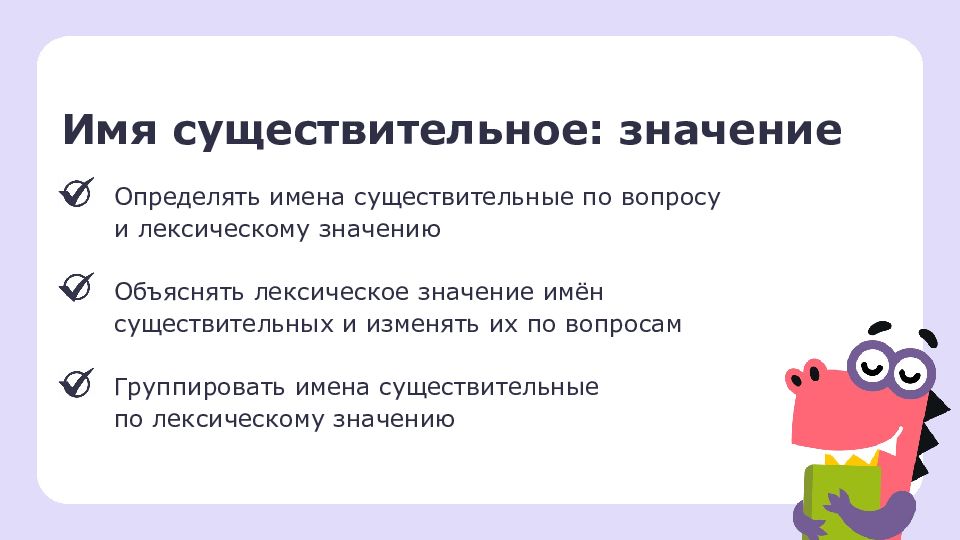 Имя существительное: значение

Определять имена существительные по вопросу и лексическому значению

Объяснять лексическое значение имён существительных и изменять их по вопросам

Группировать имена существительные по лексическому значению